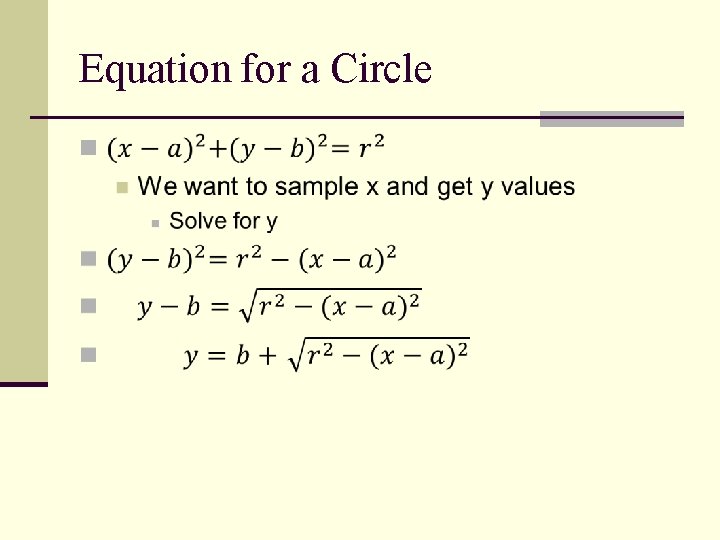 Equation for a Circle

$(x-a)^2+(y-b)^2=r^2$

We want to sample x and get y values

Solve for y

$(y-b)^2=r^2-(x-a)^2$

$y-b=\sqrt{r^2-(x-a)^2}$

$y=b+\sqrt{r^2-(x-a)^2}$